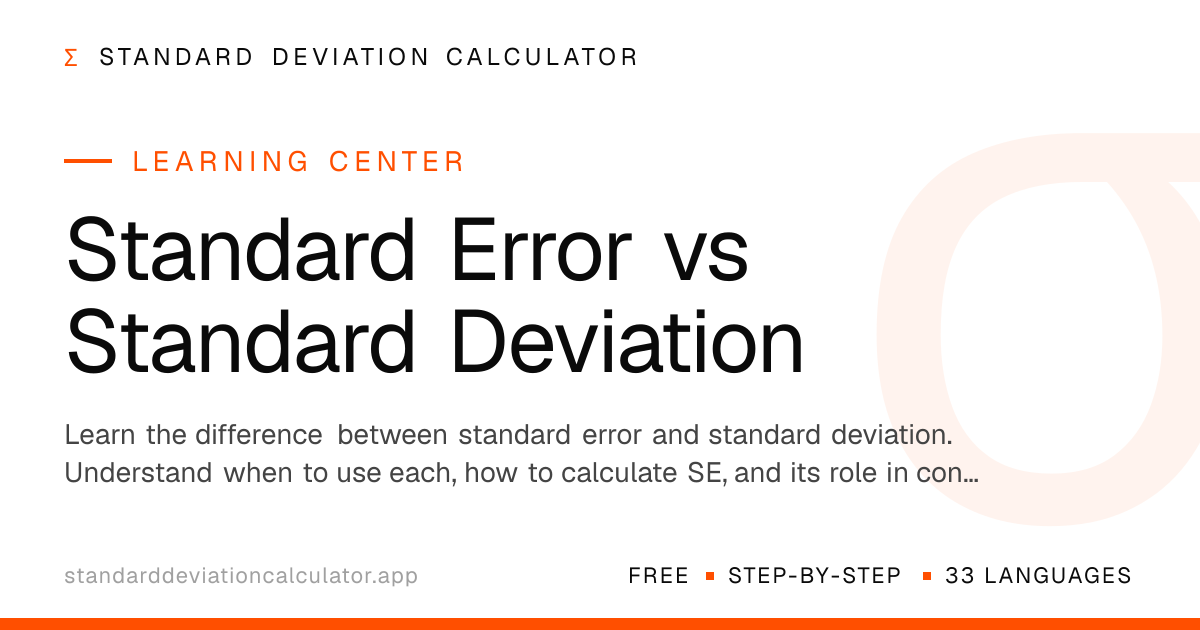 Σ STANDARD DEVIATION CALCULATOR

LEARNING CENTER

Standard Error vs Standard Deviation

Learn the difference between standard error and standard deviation. Understand when to use each, how to calculate SE, and its role in con...

standarddeviationcalculator.app

FREE ▪ STEP-BY-STEP ▪ 33 LANGUAGES